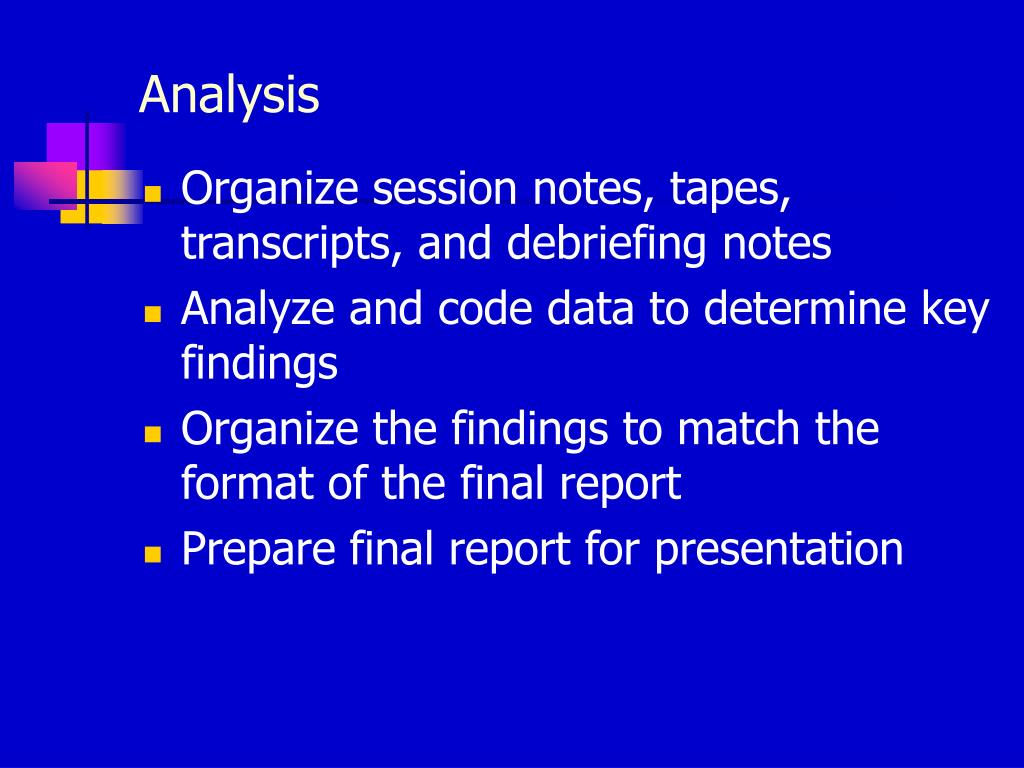 Analysis

- Organize session notes, tapes, transcripts, and debriefing notes
- Analyze and code data to determine key findings
- Organize the findings to match the format of the final report
- Prepare final report for presentation